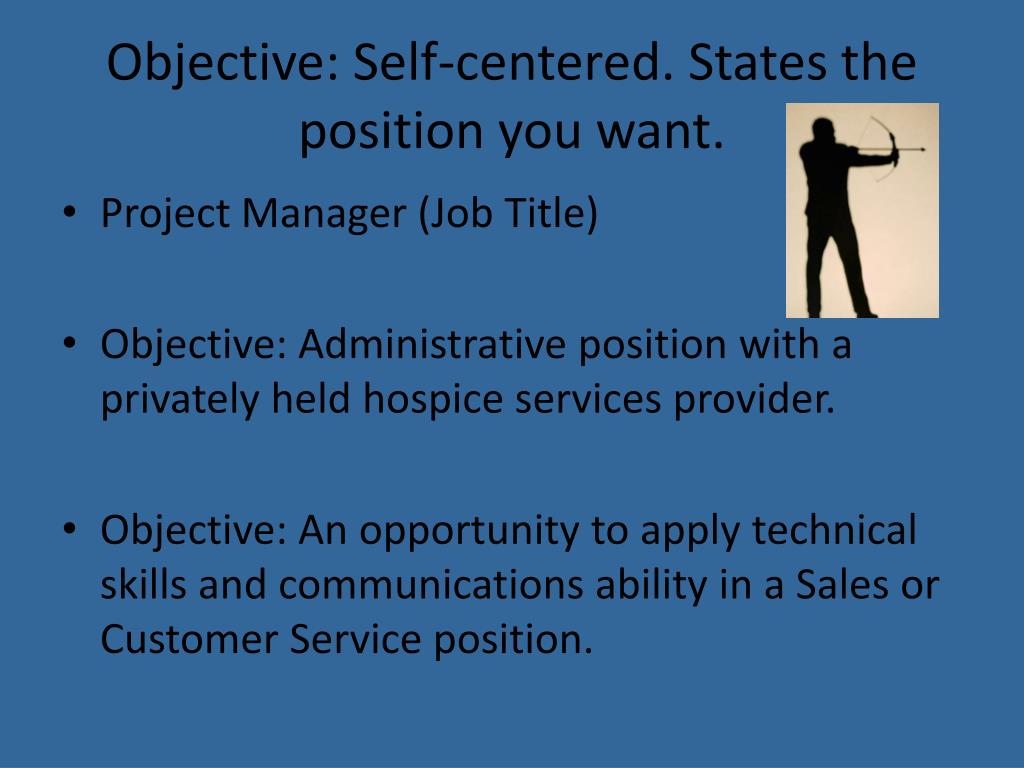 Objective: Self-centered. States the position you want.

• Project Manager (Job Title)

• Objective: Administrative position with a privately held hospice services provider.

• Objective: An opportunity to apply technical skills and communications ability in a Sales or Customer Service position.